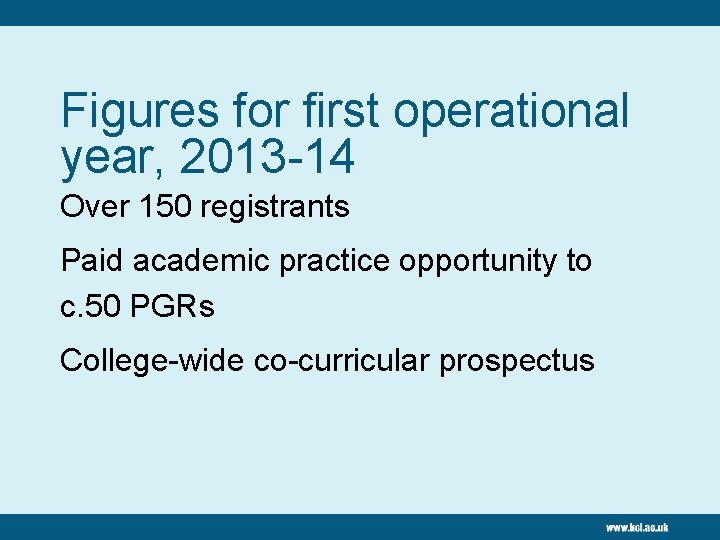 Figures for first operational year, 2013-14

Over 150 registrants

Paid academic practice opportunity to c.50 PGRs

College-wide co-curricular prospectus

www.kcl.ac.uk